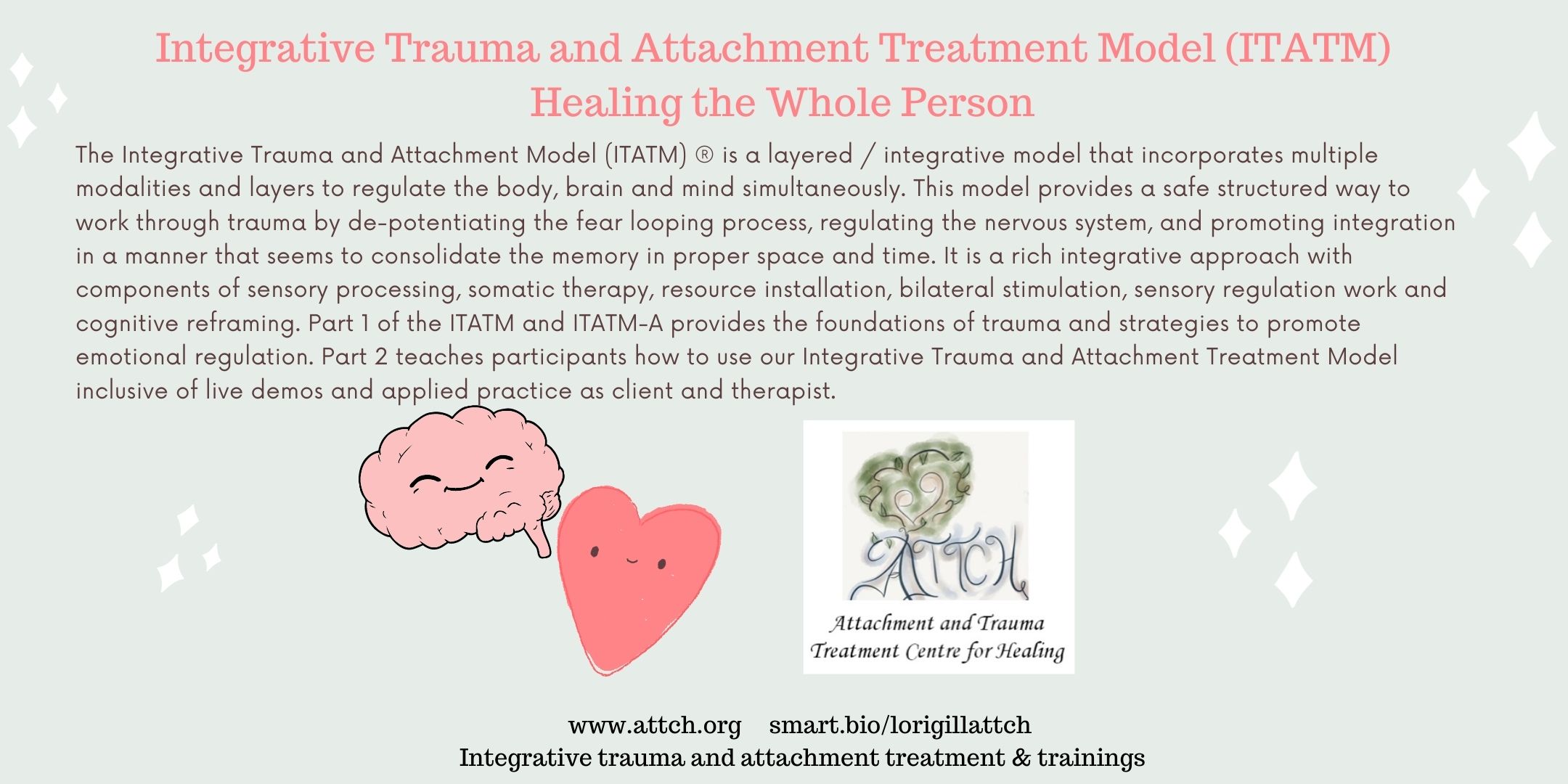 Integrative Trauma and Attachment Treatment Model (ITATM)
Healing the Whole Person

The Integrative Trauma and Attachment Model (ITATM) ® is a layered / integrative model that incorporates multiple modalities and layers to regulate the body, brain and mind simultaneously. This model provides a safe structured way to work through trauma by de-potentiating the fear looping process, regulating the nervous system, and promoting integration in a manner that seems to consolidate the memory in proper space and time. It is a rich integrative approach with components of sensory processing, somatic therapy, resource installation, bilateral stimulation, sensory regulation work and cognitive reframing. Part 1 of the ITATM and ITATM-A provides the foundations of trauma and strategies to promote emotional regulation. Part 2 teaches participants how to use our Integrative Trauma and Attachment Treatment Model inclusive of live demos and applied practice as client and therapist.

ATTCH
Attachment and Trauma Treatment Centre for Healing

www.attch.org smart.bio/lorigillattch
Integrative trauma and attachment treatment & trainings